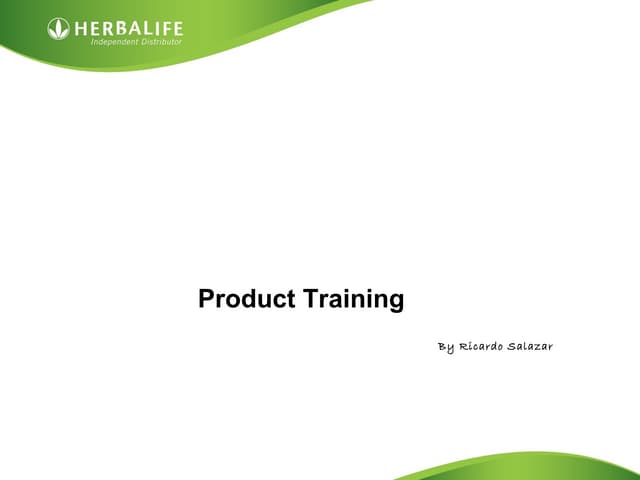 HERBALIFE
Independent Distributor

Product Training

By Ricardo Salazar